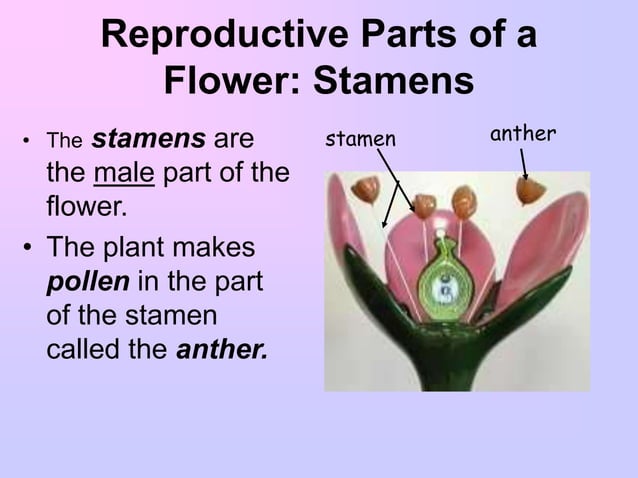 Reproductive Parts of a Flower: Stamens

• The stamens are the male part of the flower.

• The plant makes pollen in the part of the stamen called the anther.

stamen

anther